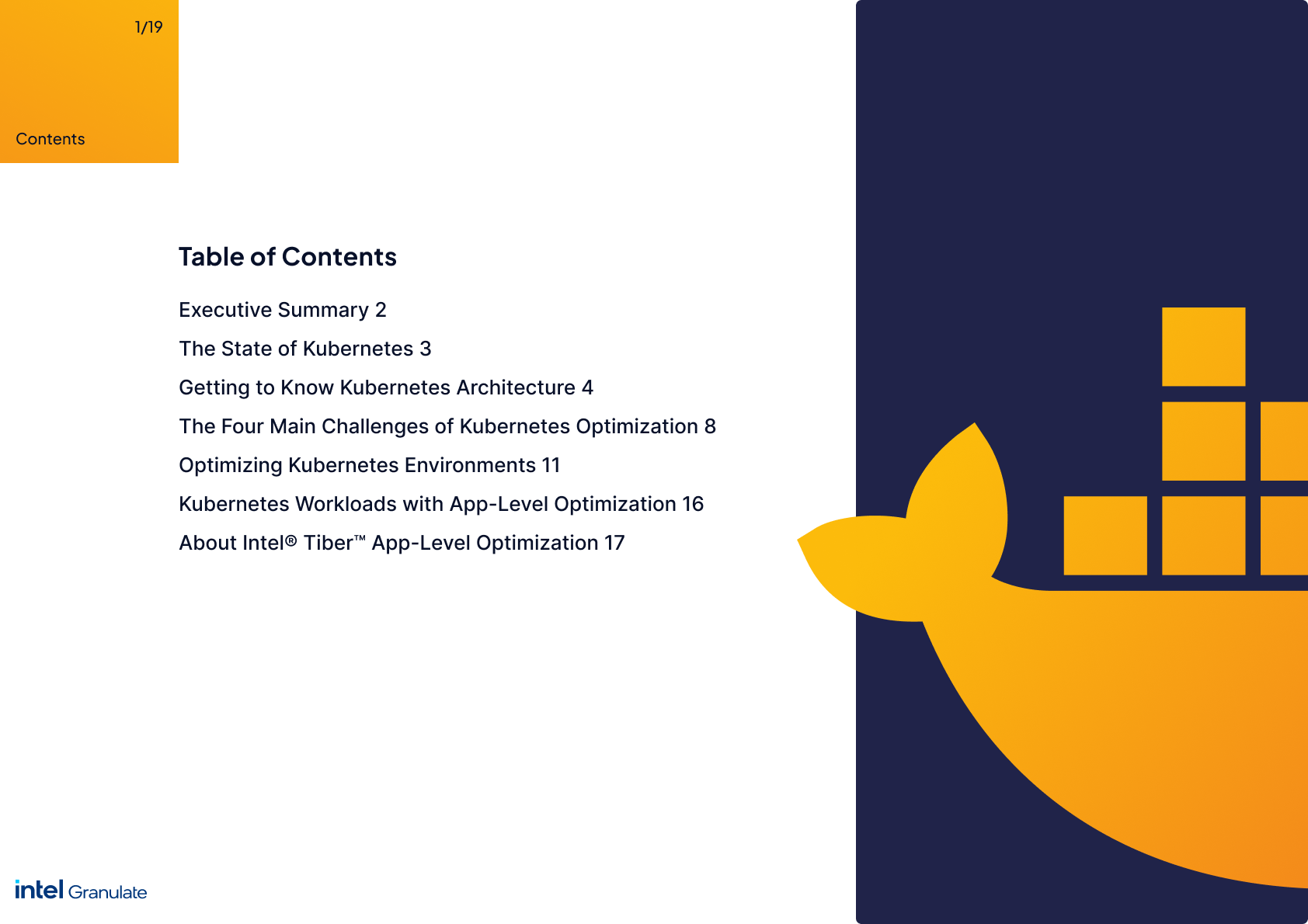 1/19

Contents

Table of Contents

Executive Summary 2

The State of Kubernetes 3

Getting to Know Kubernetes Architecture 4

The Four Main Challenges of Kubernetes Optimization 8

Optimizing Kubernetes Environments 11

Kubernetes Workloads with App-Level Optimization 16

About Intel® Tiber™ App-Level Optimization 17

intel Granulate